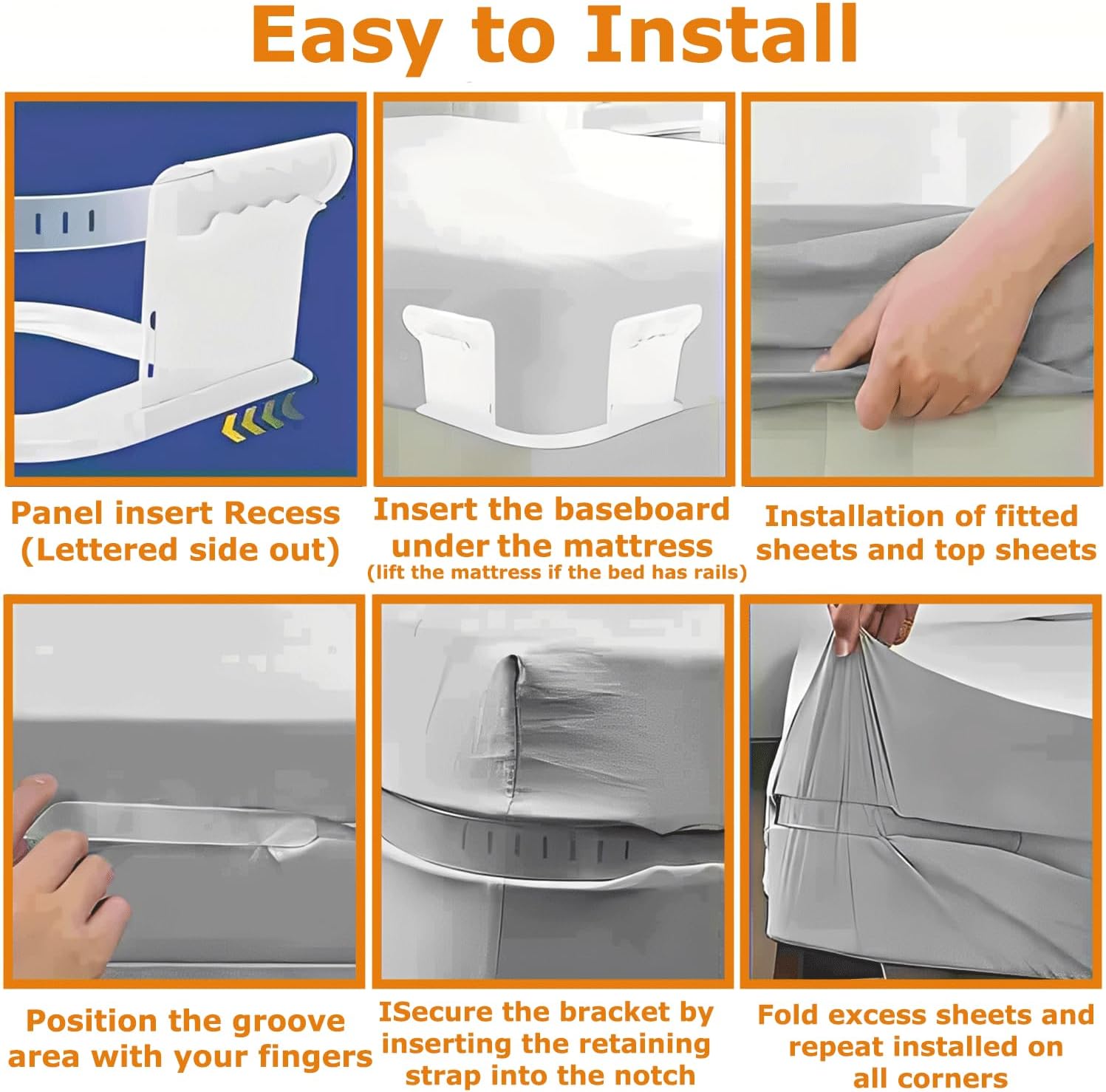 Easy to Install

Panel insert Recess (Lettered side out)

Insert the baseboard under the mattress
(lift the mattress if the bed has rails)

Installation of fitted sheets and top sheets

Position the groove area with your fingers

ISecure the bracket by inserting the retaining strap into the notch

Fold excess sheets and repeat installed on all corners